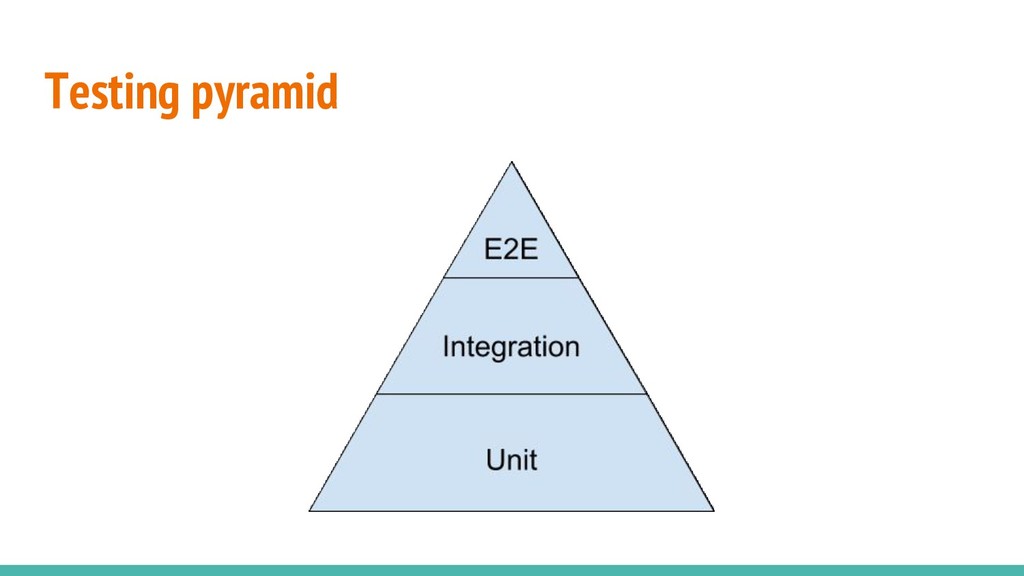 Testing pyramid

E2E

Integration

Unit